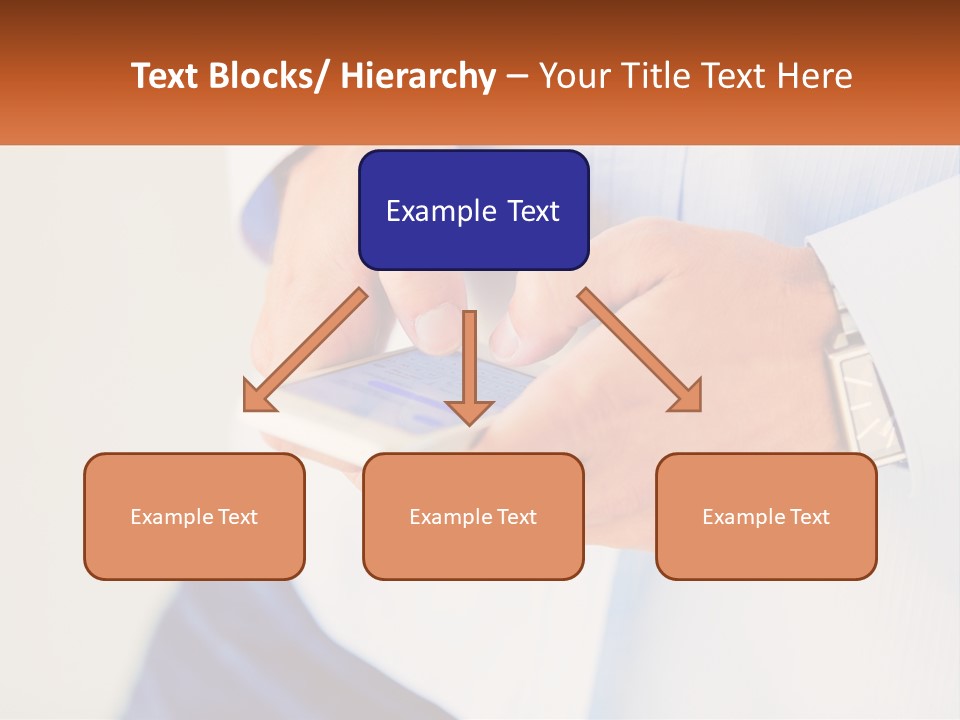 Text Blocks/ Hierarchy – Your Title Text Here

Example Text

Example Text

Example Text

Example Text